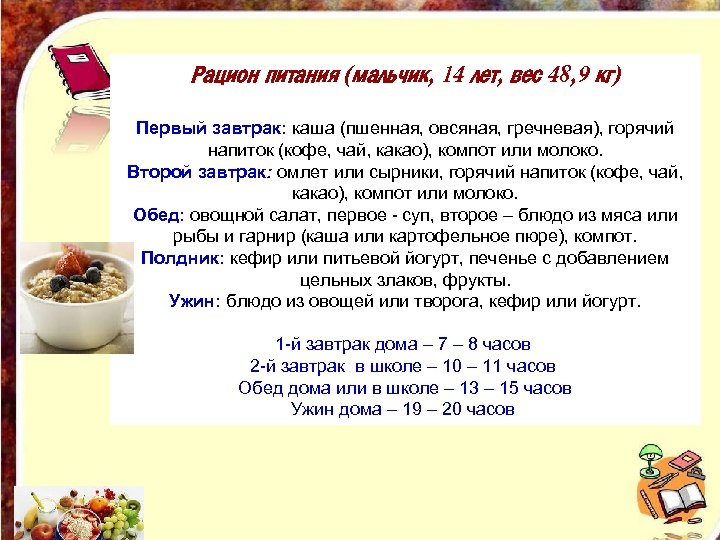 Рацион питания (мальчик, 14 лет, вес 48,9 кг)

Первый завтрак: каша (пшенная, овсяная, гречневая), горячий напиток (кофе, чай, какао), компот или молоко.
Второй завтрак: омлет или сырники, горячий напиток (кофе, чай, какао), компот или молоко.
Обед: овощной салат, первое - суп, второе – блюдо из мяса или рыбы и гарнир (каша или картофельное пюре), компот.
Полдник: кефир или питьевой йогурт, печенье с добавлением цельных злаков, фрукты.
Ужин: блюдо из овощей или творога, кефир или йогурт.

1-й завтрак дома – 7 – 8 часов
2-й завтрак в школе – 10 – 11 часов
Обед дома или в школе – 13 – 15 часов
Ужин дома – 19 – 20 часов